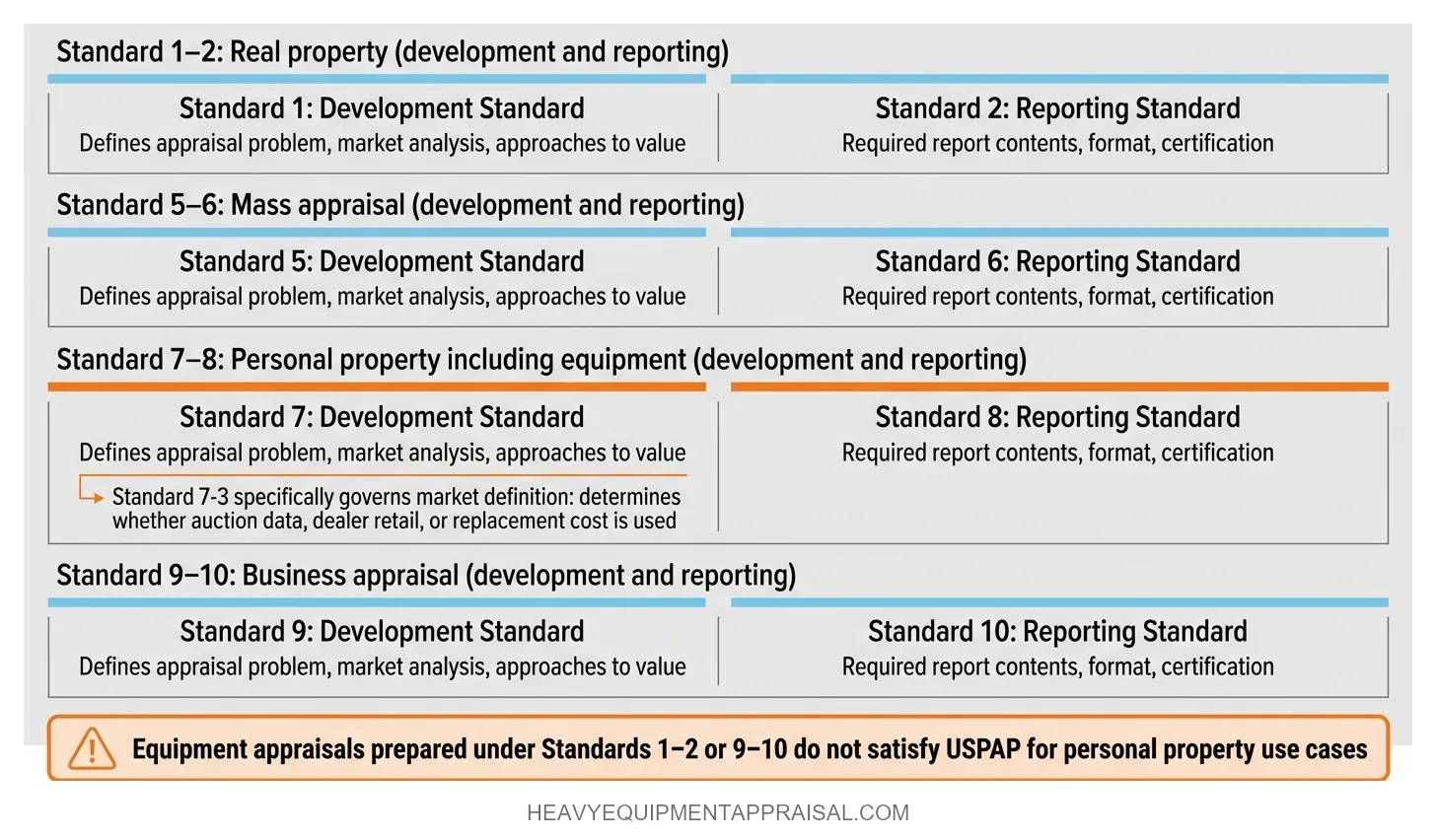 Standard 1–2: Real property (development and reporting)

Standard 1: Development Standard
Defines appraisal problem, market analysis, approaches to value

Standard 2: Reporting Standard
Required report contents, format, certification

Standard 5–6: Mass appraisal (development and reporting)

Standard 5: Development Standard
Defines appraisal problem, market analysis, approaches to value

Standard 6: Reporting Standard
Required report contents, format, certification

Standard 7–8: Personal property including equipment (development and reporting)

Standard 7: Development Standard
Defines appraisal problem, market analysis, approaches to value

Standard 7-3 specifically governs market definition: determines whether auction data, dealer retail, or replacement cost is used

Standard 8: Reporting Standard
Required report contents, format, certification

Standard 9–10: Business appraisal (development and reporting)

Standard 9: Development Standard
Defines appraisal problem, market analysis, approaches to value

Standard 10: Reporting Standard
Required report contents, format, certification

Equipment appraisals prepared under Standards 1–2 or 9–10 do not satisfy USPAP for personal property use cases

HEAVYEQUIPMENTAPPRAISAL.COM